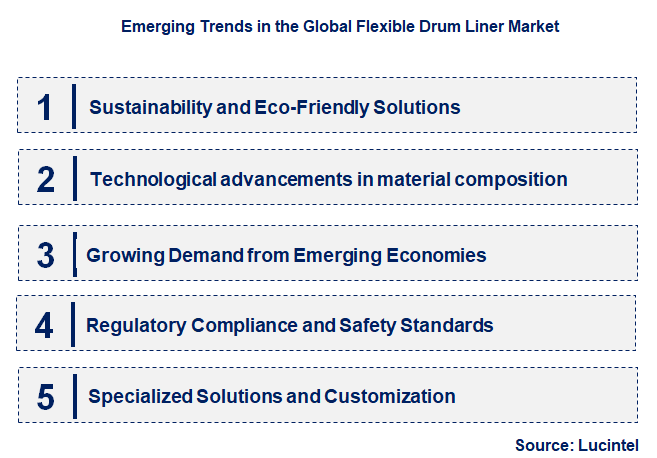 Emerging Trends in the Global Flexible Drum Liner Market

1 Sustainability and Eco-Friendly Solutions

2 Technological advancements in material composition

3 Growing Demand from Emerging Economies

4 Regulatory Compliance and Safety Standards

5 Specialized Solutions and Customization

Source: Lucintel